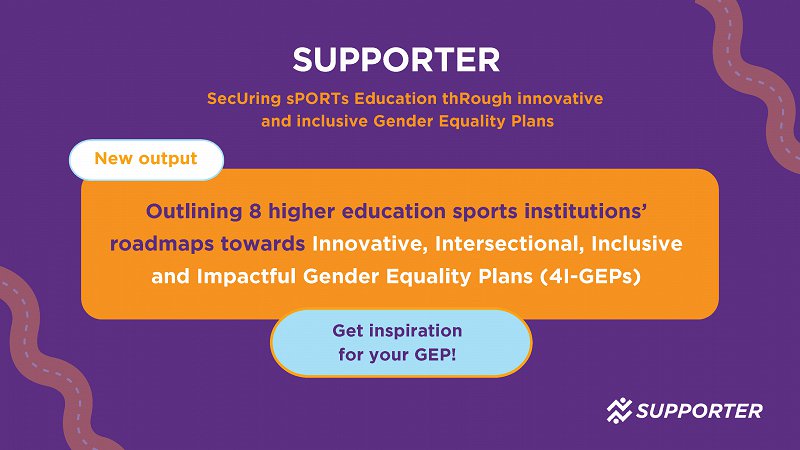 SUPPORTER

SecUring sPORTs Education thRough innovative and inclusive Gender Equality Plans

New output

Outlining 8 higher education sports institutions' roadmaps towards Innovative, Intersectional, Inclusive and Impactful Gender Equality Plans (4I-GEPs)

Get inspiration for your GEP!

SUPPORTER